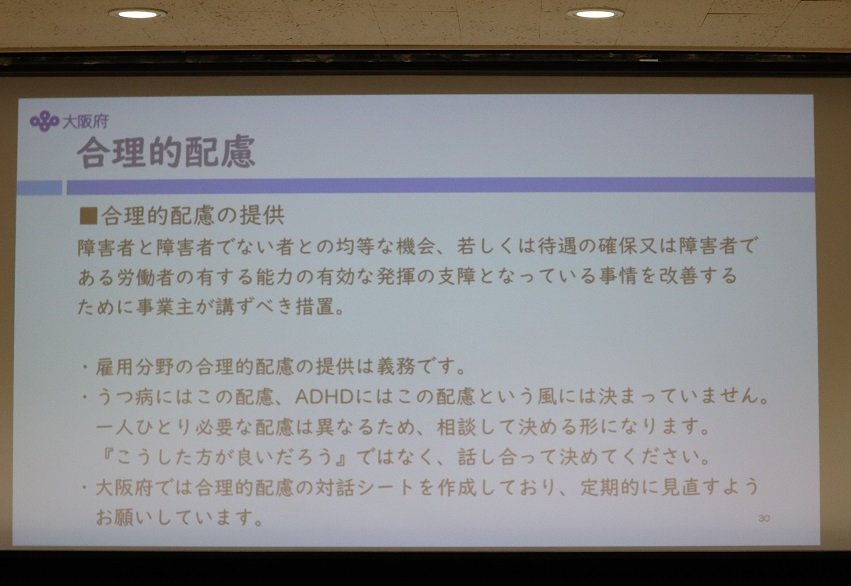 大阪府

合理的配慮

■合理的配慮の提供
障害者と障害者でない者との均等な機会、若しくは待遇の確保又は障害者である労働者の有する能力の有効な発揮の支障となっている事情を改善するために事業主が講ずべき措置。

・雇用分野の合理的配慮の提供は義務です。
・うつ病にはこの配慮、ADHDにはこの配慮という風には決まっていません。一人ひとり必要な配慮は異なるため、相談して決める形になります。『こうした方が良いだろう』ではなく、話し合って決めてください。
・大阪府では合理的配慮の対話シートを作成しており、定期的に見直すようお願いしています。

30